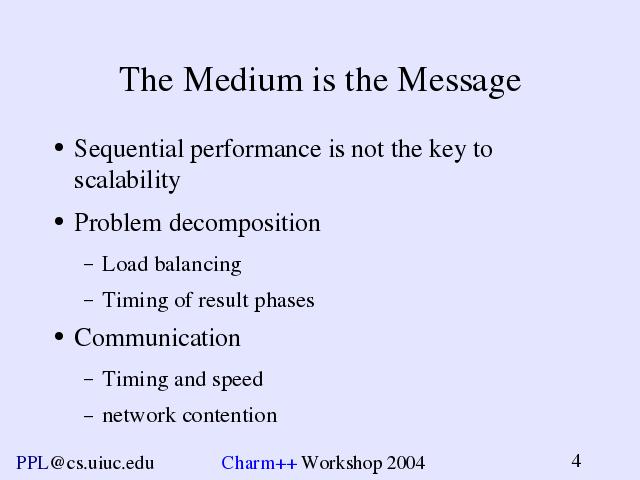 The Medium is the Message

• Sequential performance is not the key to scalability

• Problem decomposition

– Load balancing

– Timing of result phases

• Communication

– Timing and speed

– network contention

PPL@cs.uiuc.edu

Charm++ Workshop 2004

4